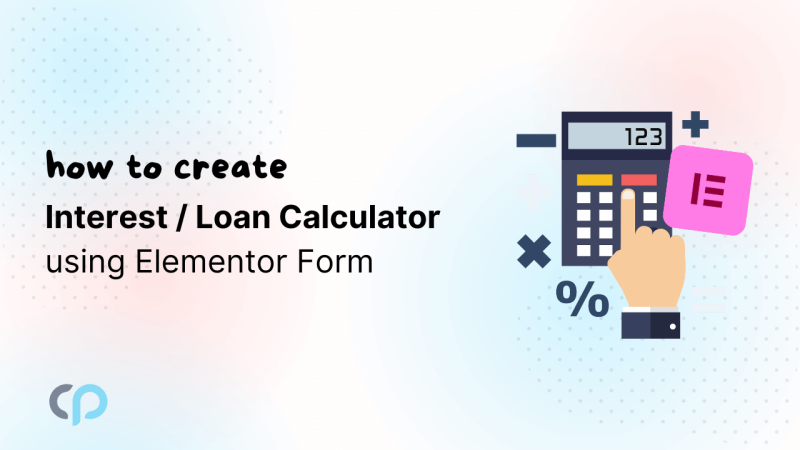 how to create
Interest / Loan Calculator
using Elementor Form

123

%